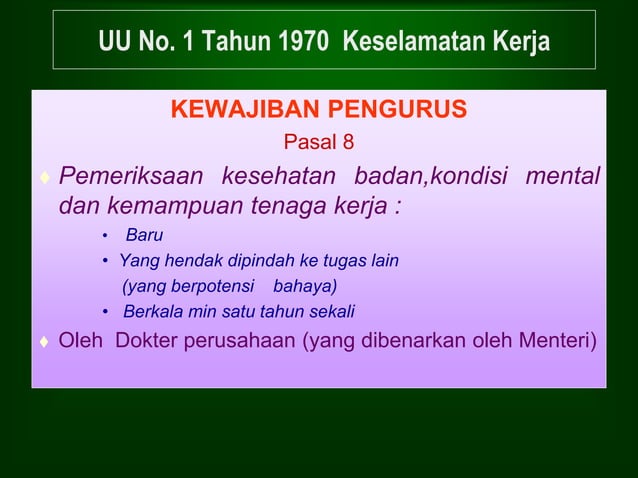 UU No. 1 Tahun 1970 Keselamatan Kerja

KEWAJIBAN PENGURUS
Pasal 8

♦ Pemeriksaan kesehatan badan,kondisi mental dan kemampuan tenaga kerja :

• Baru
• Yang hendak dipindah ke tugas lain (yang berpotensi bahaya)
• Berkala min satu tahun sekali

♦ Oleh Dokter perusahaan (yang dibenarkan oleh Menteri)